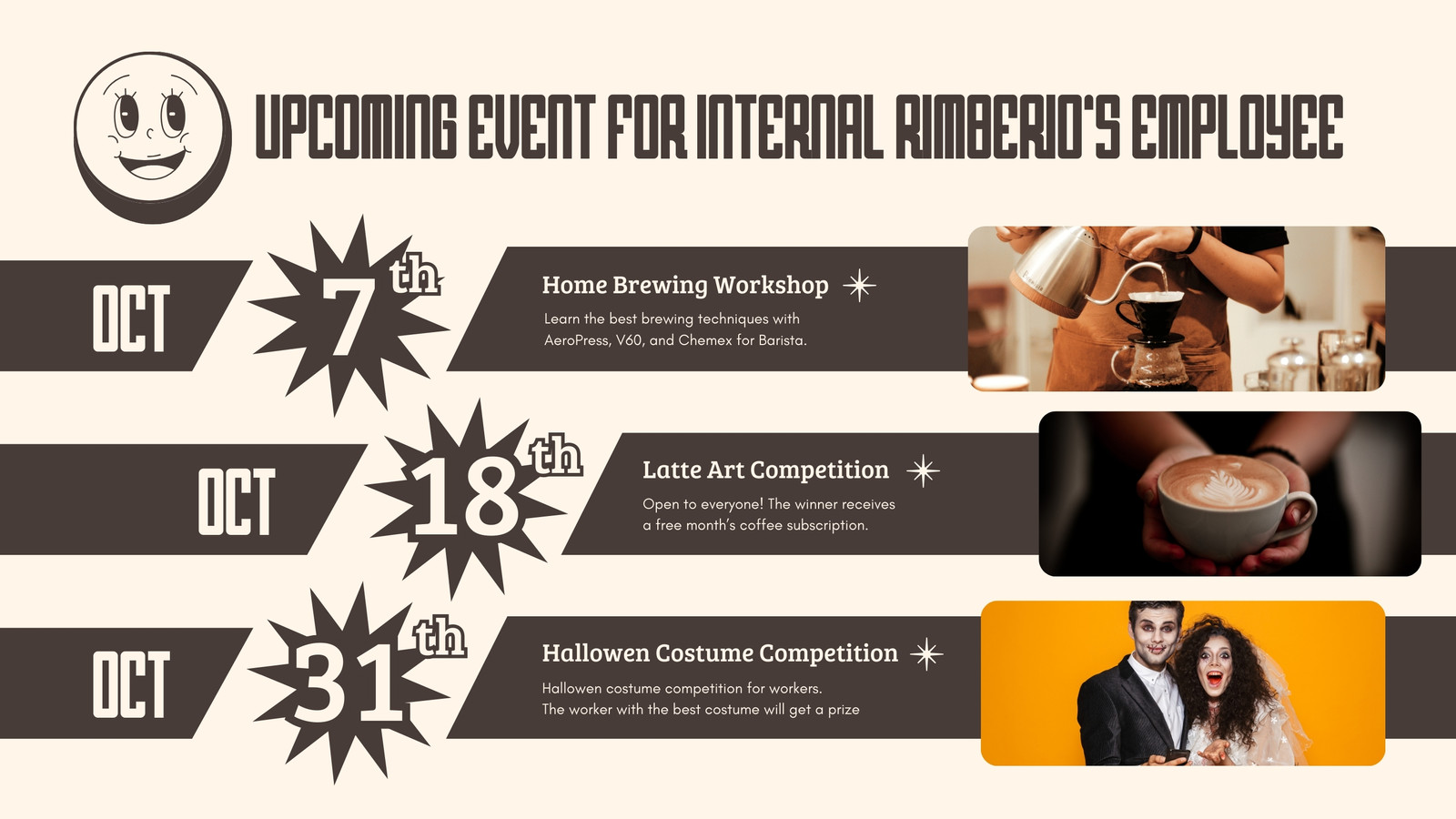 UPCOMING EVENT FOR INTERNAL RIMBERIO'S EMPLOYEE

OCT 7th

Home Brewing Workshop

Learn the best brewing techniques with AeroPress, V60, and Chemex for Barista.

OCT 18th

Latte Art Competition

Open to everyone! The winner receives a free month's coffee subscription.

OCT 31th

Hallowen Costume Competition

Hallowen costume competition for workers.
The worker with the best costume will get a prize